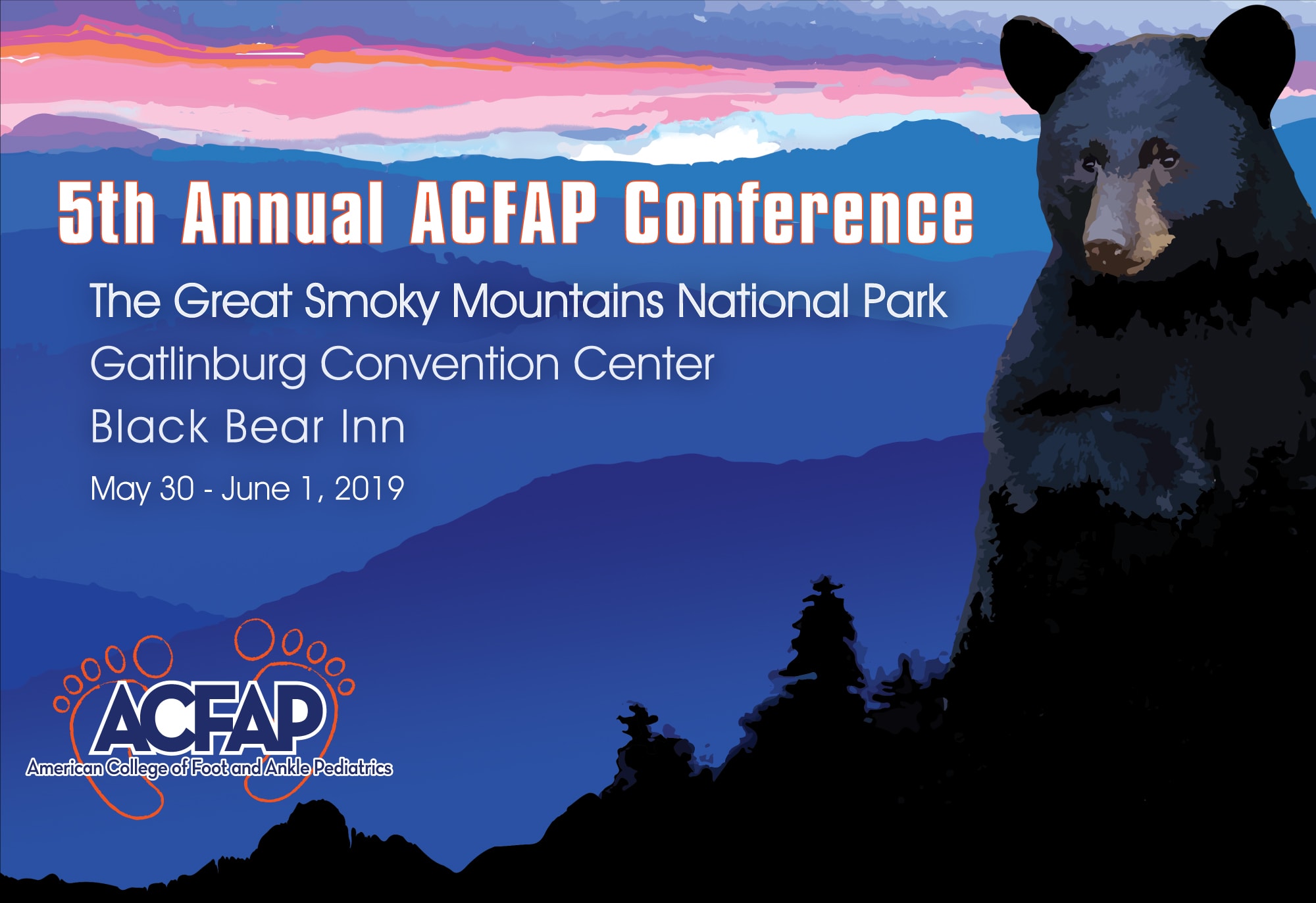 5th Annual ACFAP Conference

The Great Smoky Mountains National Park
Gatlinburg Convention Center
Black Bear Inn
May 30 - June 1, 2019

ACFAP
American College of Foot and Ankle Pediatrics